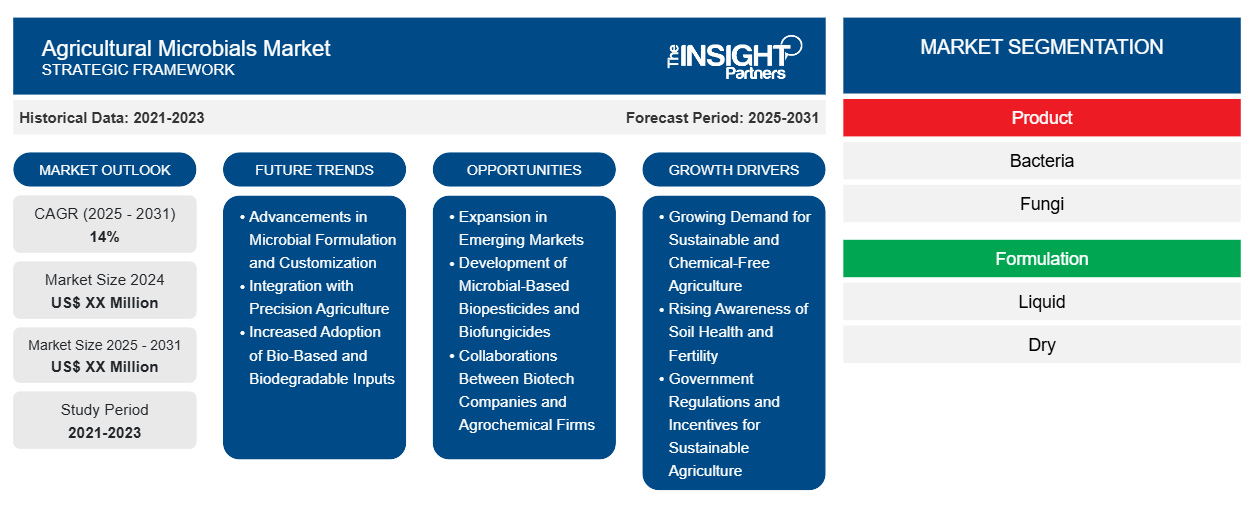 Agricultural Microbials Market
STRATEGIC FRAMEWORK

The INSIGHT Partners

Historical Data: 2021-2023

Forecast Period: 2025-2031

MARKET OUTLOOK

CAGR (2025 - 2031)
14%

Market Size 2024
US$ XX Million

Market Size 2025 - 2031
US$ XX Million

Study Period
2021-2023

FUTURE TRENDS

• Advancements in Microbial Formulation and Customization
• Integration with Precision Agriculture
• Increased Adoption of Bio-Based and Biodegradable Inputs

OPPORTUNITIES

• Expansion in Emerging Markets
• Development of Microbial-Based Biopesticides and Biofungicides
• Collaborations Between Biotech Companies and Agrochemical Firms

GROWTH DRIVERS

• Growing Demand for Sustainable and Chemical-Free Agriculture
• Rising Awareness of Soil Health and Fertility
• Government Regulations and Incentives for Sustainable Agriculture

MARKET SEGMENTATION

Product

Bacteria

Fungi

Formulation

Liquid

Dry